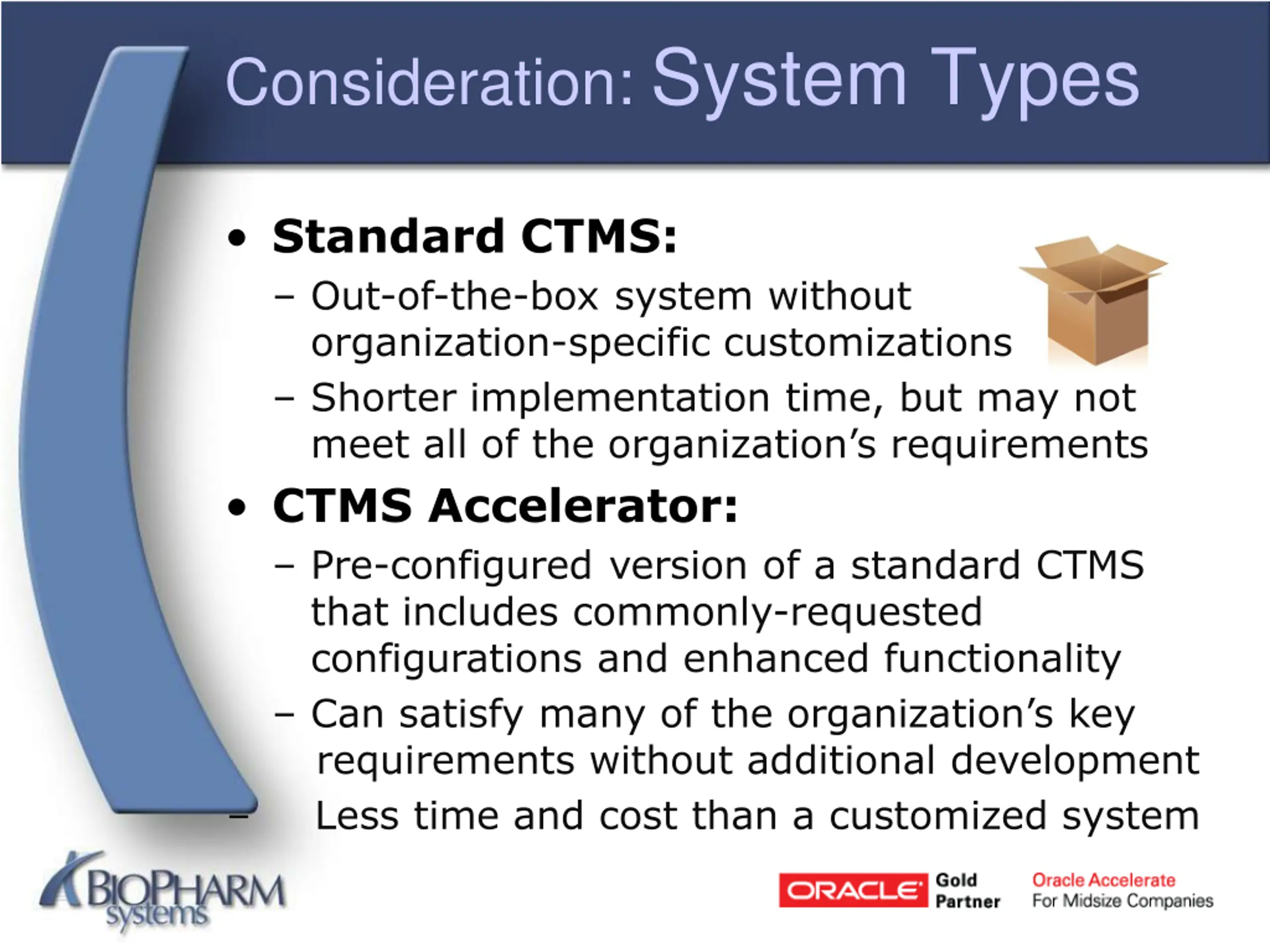 Consideration: System Types

• Standard CTMS:
– Out-of-the-box system without organization-specific customizations
– Shorter implementation time, but may not meet all of the organization's requirements

• CTMS Accelerator:
– Pre-configured version of a standard CTMS that includes commonly-requested configurations and enhanced functionality
– Can satisfy many of the organization's key requirements without additional development
– Less time and cost than a customized system

BIOPHARM systems

ORACLE Gold Partner

Oracle Accelerate For Midsize Companies